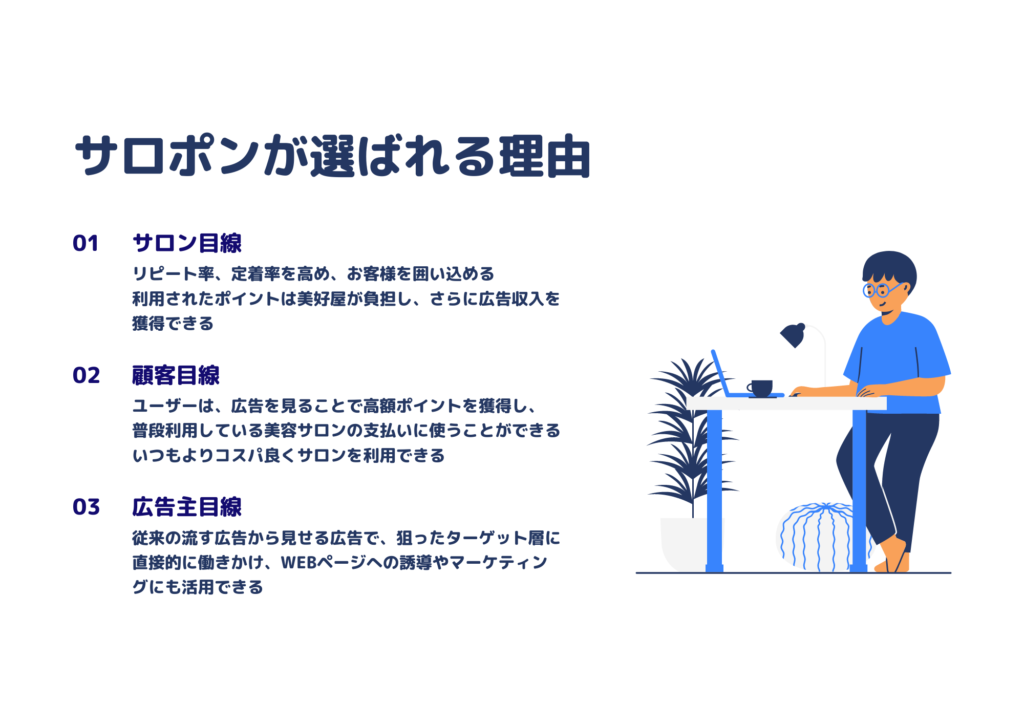 サロポンが選ばれる理由

01 サロン目線

リピート率、定着率を高め、お客様を囲い込める
利用されたポイントは美好屋が負担し、さらに広告収入を獲得できる

02 顧客目線

ユーザーは、広告を見ることで高額ポイントを獲得し、
普段利用している美容サロンの支払いに使うことができる
いつもよりコスパ良くサロンを利用できる

03 広告主目線

従来の流す広告から見せる広告で、狙ったターゲット層に直接的に働きかけ、WEBページへの誘導やマーケティングにも活用できる